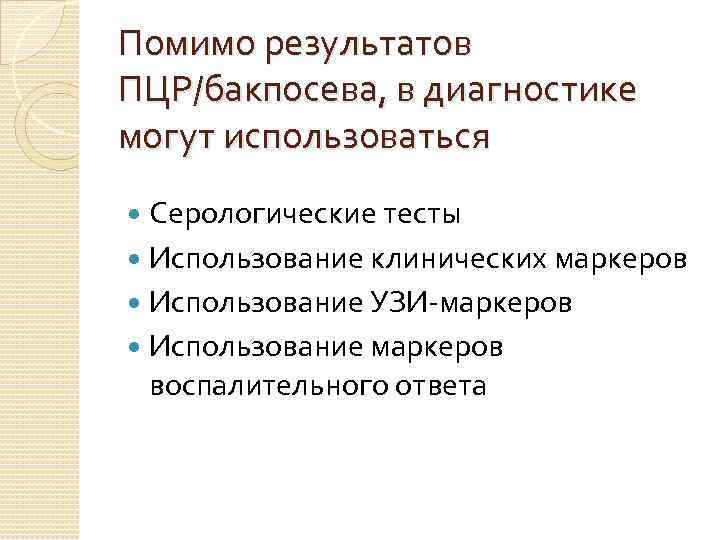 Помимо результатов ПЦР/бакпосева, в диагностике могут использоваться

- Серологические тесты
- Использование клинических маркеров
- Использование УЗИ-маркеров
- Использование маркеров воспалительного ответа